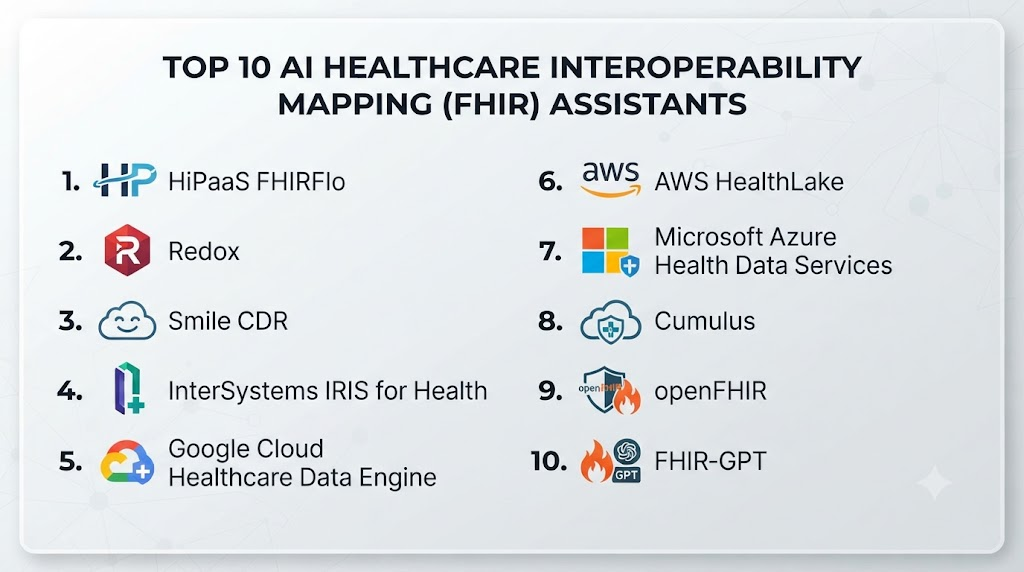 TOP 10 AI HEALTHCARE INTEROPERABILITY MAPPING (FHIR) ASSISTANTS

1. HP HiPaaS FHIRFlo

2. R Redox

3. Smile CDR

4. InterSystems IRIS for Health

5. Google Cloud Healthcare Data Engine

6. aws AWS HealthLake

7. Microsoft Azure Health Data Services

8. Cumulus

9. openFHIR openFHIR

10. GPT FHIR-GPT